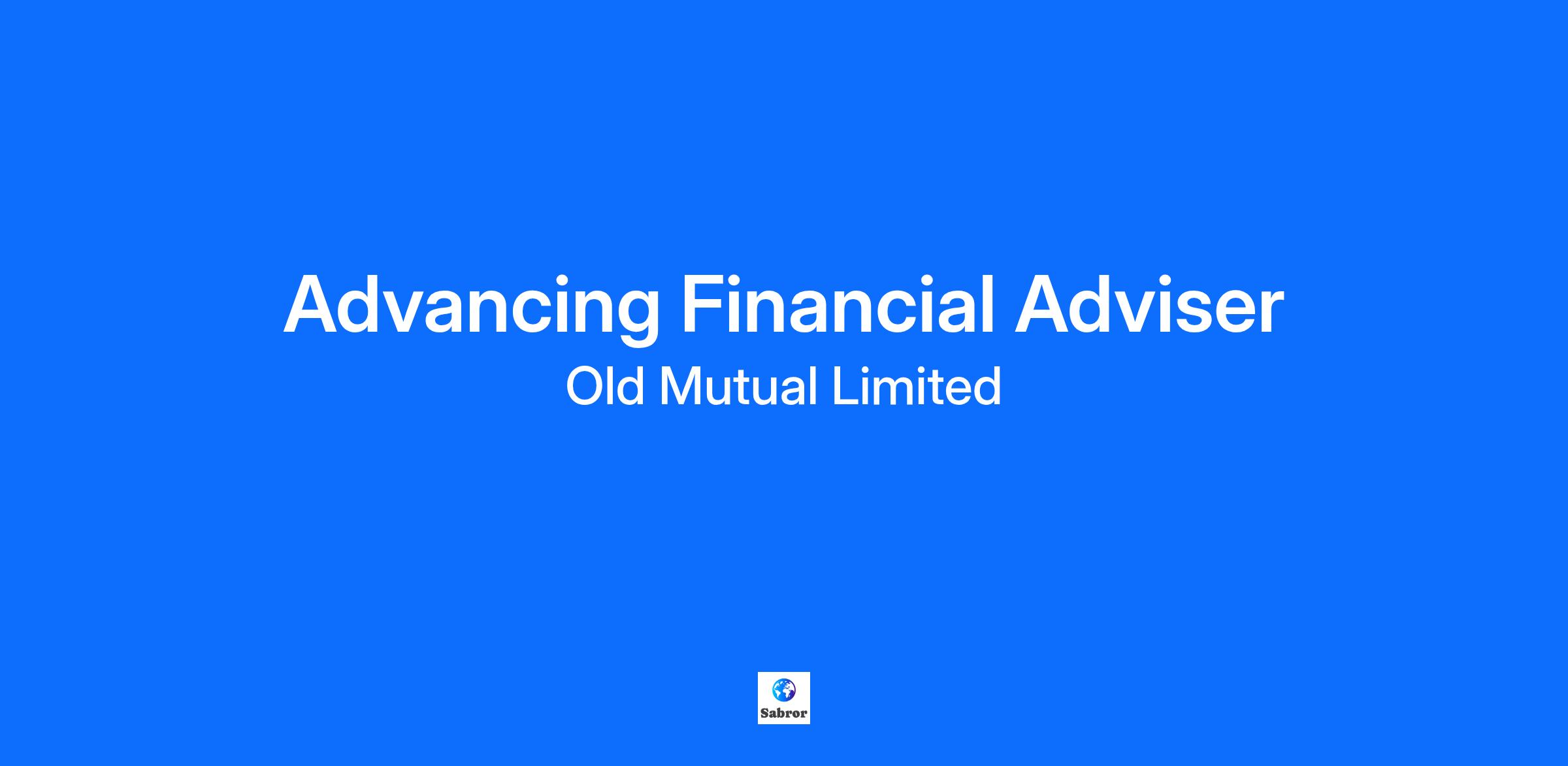 Advancing Financial Adviser
Old Mutual Limited

Sabror